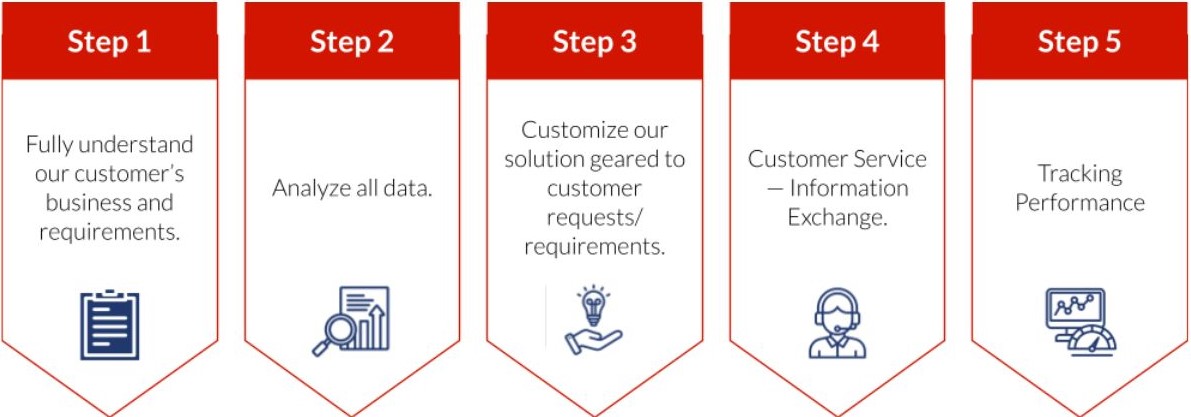 Step 1

Fully understand our customer's business and requirements.

Step 2

Analyze all data.

Step 3

Customize our solution geared to customer requests/ requirements.

Step 4

Customer Service — Information Exchange.

Step 5

Tracking Performance